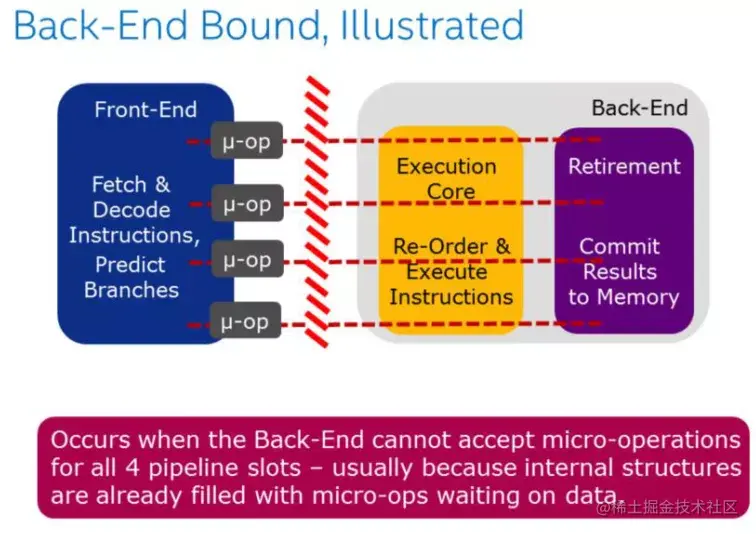 Back-End Bound, Illustrated

Front-End

Fetch & Decode Instructions, Predict Branches

μ-op

μ-op

μ-op

μ-op

Back-End

Execution Core

Re-Order & Execute Instructions

Retirement

Commit Results to Memory

Occurs when the Back-End cannot accept micro-operations for all 4 pipeline slots – usually because internal structures are already filled with micro-ops waiting on data.

@稀土掘金技术社区